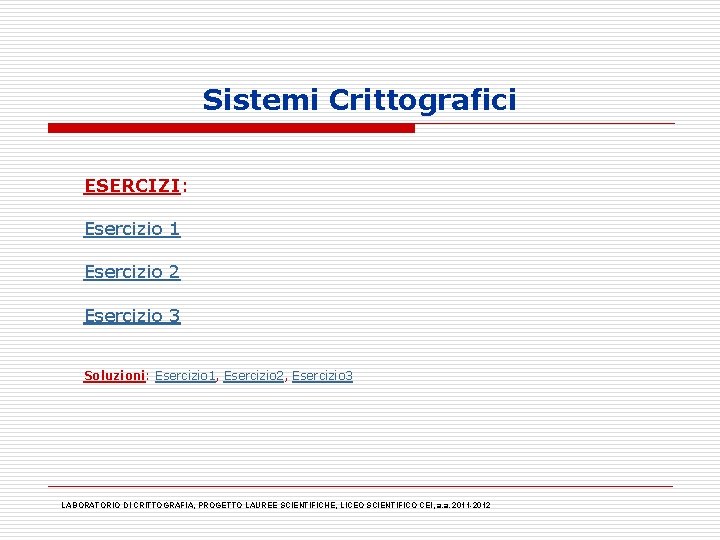 Sistemi Crittografici

ESERCIZI:

Esercizio 1

Esercizio 2

Esercizio 3

Soluzioni: Esercizio1, Esercizio2, Esercizio3

LABORATORIO DI CRITTOGRAFIA, PROGETTO LAUREE SCIENTIFICHE, LICEO SCIENTIFICO CEI, a.a. 2011-2012